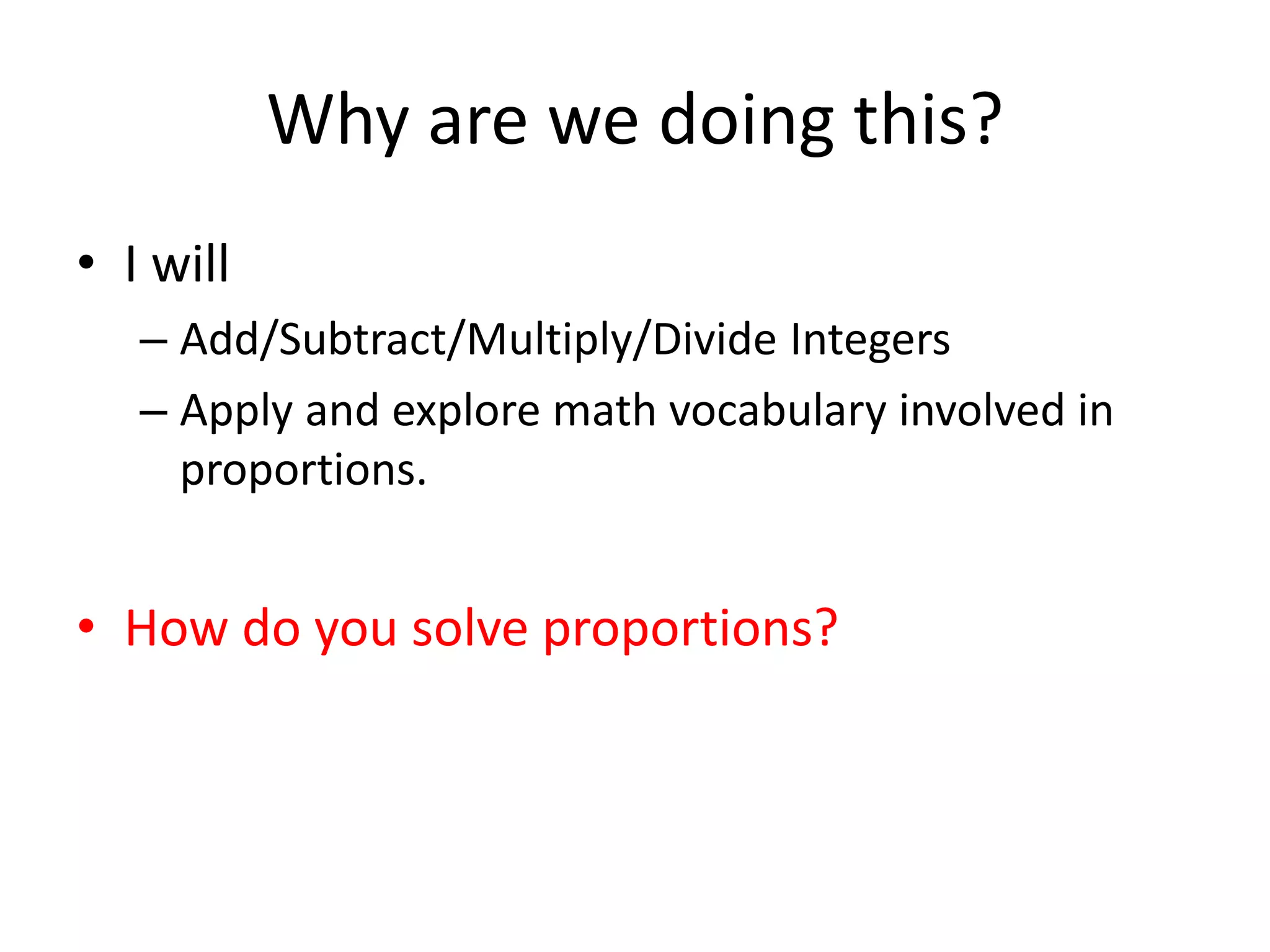 Why are we doing this?

• I will
– Add/Subtract/Multiply/Divide Integers
– Apply and explore math vocabulary involved in proportions.

• How do you solve proportions?